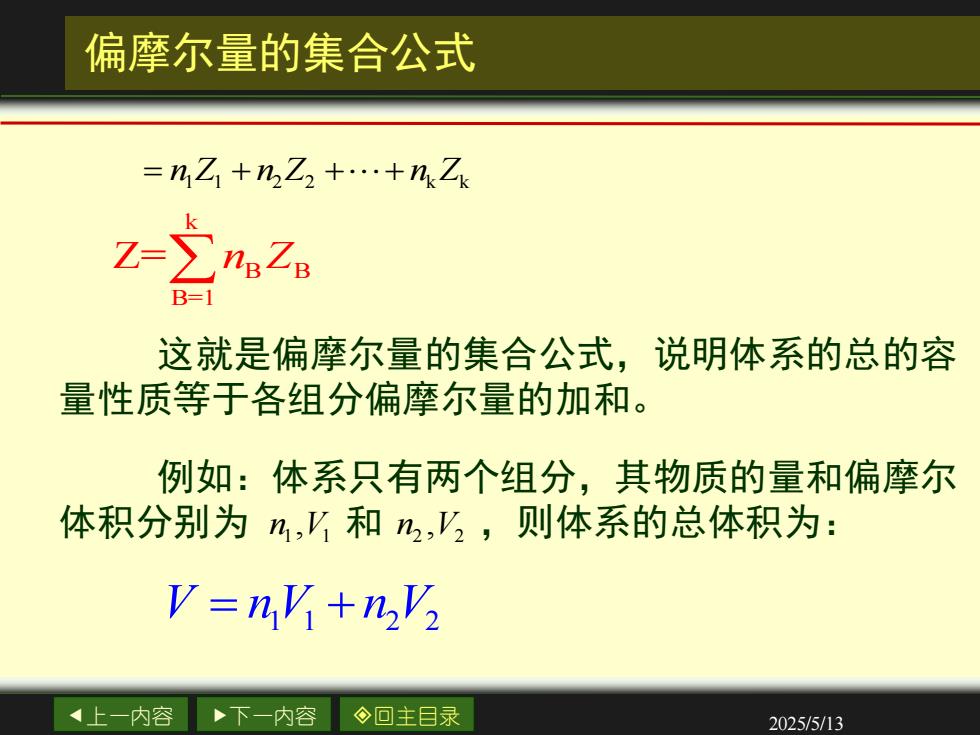 偏摩尔量的集合公式

$= n_1 Z_1 + n_2 Z_2 + \cdots + n_k Z_k$

$Z = \sum_{B=1}^{k} n_B Z_B$

这就是偏摩尔量的集合公式，说明体系的总的容量性质等于各组分偏摩尔量的加和。

例如：体系只有两个组分，其物质的量和偏摩尔体积分别为 $n_1, V_1$ 和 $n_2, V_2$ ，则体系的总体积为：

$V = n_1 V_1 + n_2 V_2$

◀上一内容 ▶下一内容 ◈回主目录

2025/5/13